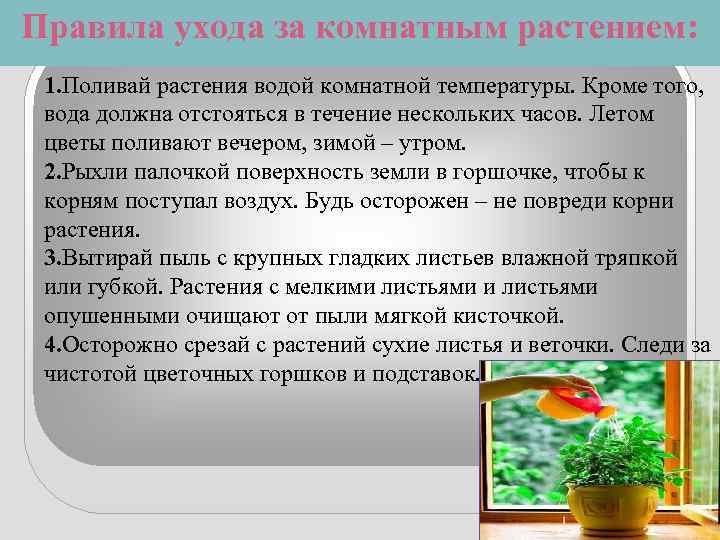 Правила ухода за комнатным растением:

1.Поливай растения водой комнатной температуры. Кроме того, вода должна отстояться в течение нескольких часов. Летом цветы поливают вечером, зимой – утром.
2.Рыхли палочкой поверхность земли в горшочке, чтобы к корням поступал воздух. Будь осторожен – не повреди корни растения.
3.Вытирай пыль с крупных гладких листьев влажной тряпкой или губкой. Растения с мелкими листьями и листьями опушенными очищают от пыли мягкой кисточкой.
4.Осторожно срезай с растений сухие листья и веточки. Следи за чистотой цветочных горшков и подставок.